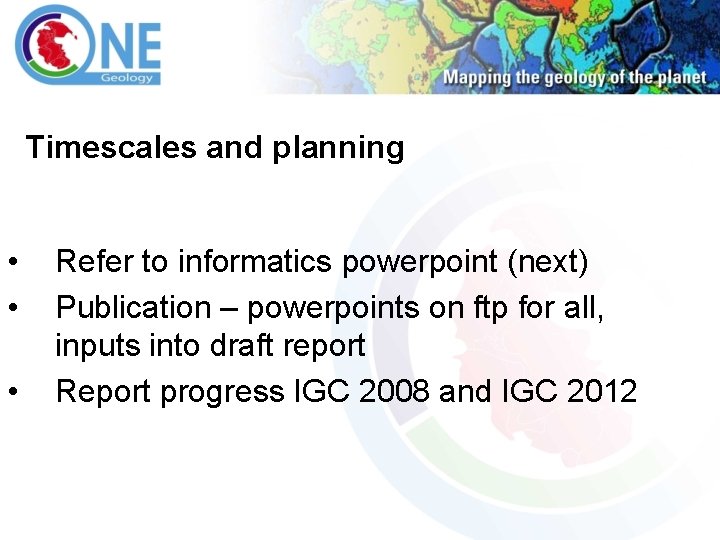 ONE
Geology

Mapping the geology of the planet

Timescales and planning

• Refer to informatics powerpoint (next)
• Publication – powerpoints on ftp for all, inputs into draft report
• Report progress IGC 2008 and IGC 2012